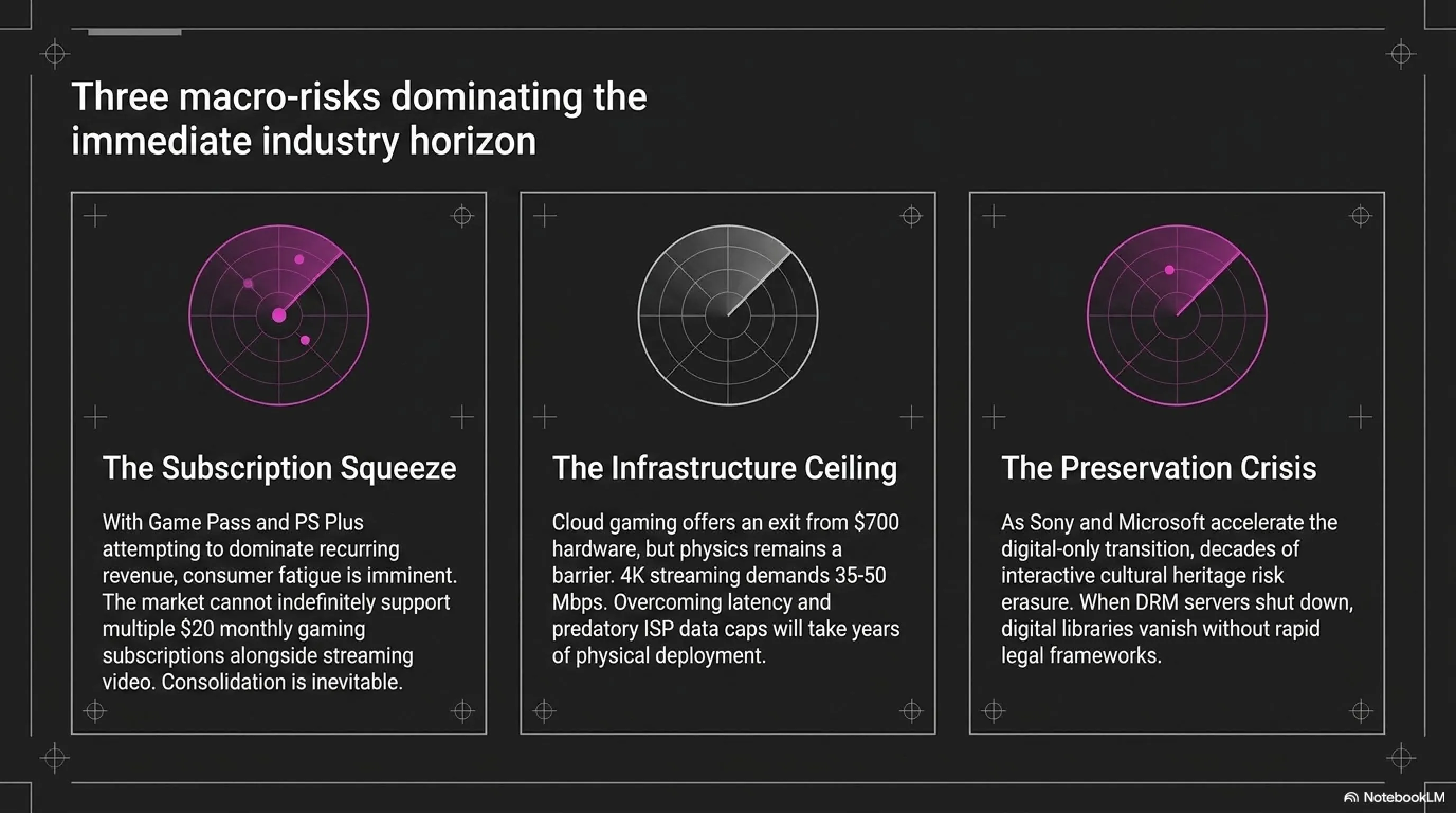 Three macro-risks dominating the immediate industry horizon

The Subscription Squeeze

With Game Pass and PS Plus attempting to dominate recurring revenue, consumer fatigue is imminent. The market cannot indefinitely support multiple $20 monthly gaming subscriptions alongside streaming video. Consolidation is inevitable.

The Infrastructure Ceiling

Cloud gaming offers an exit from $700 hardware, but physics remains a barrier. 4K streaming demands 35-50 Mbps. Overcoming latency and predatory ISP data caps will take years of physical deployment.

The Preservation Crisis

As Sony and Microsoft accelerate the digital-only transition, decades of interactive cultural heritage risk erasure. When DRM servers shut down, digital libraries vanish without rapid legal frameworks.

NotebookLM